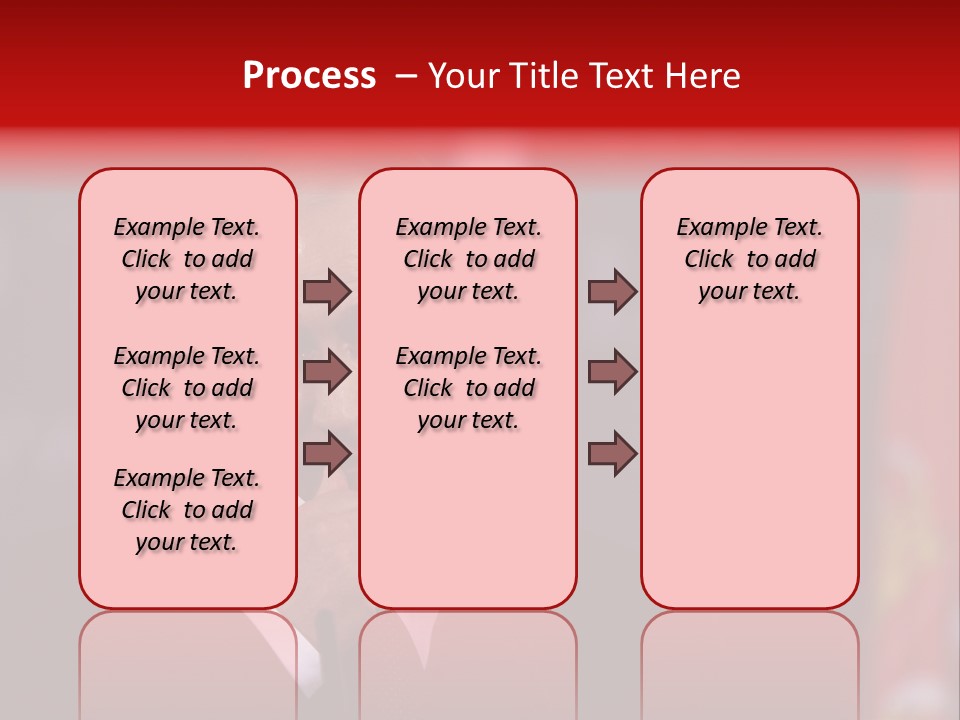 Process – Your Title Text Here

Example Text. Click to add your text.

Example Text. Click to add your text.

Example Text. Click to add your text.

Example Text. Click to add your text.

Example Text. Click to add your text.

Example Text. Click to add your text.